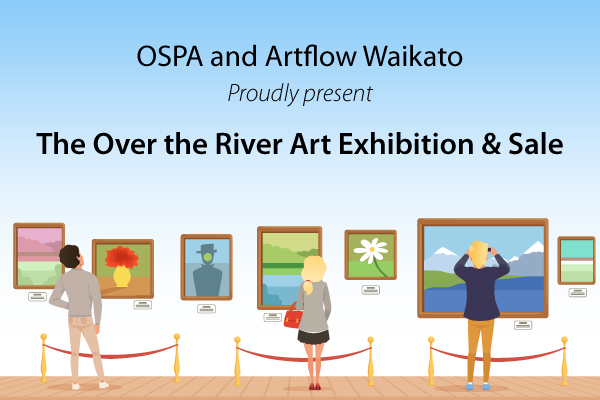 OSPA and Artflow Waikato
Proudly present
The Over the River Art Exhibition & Sale